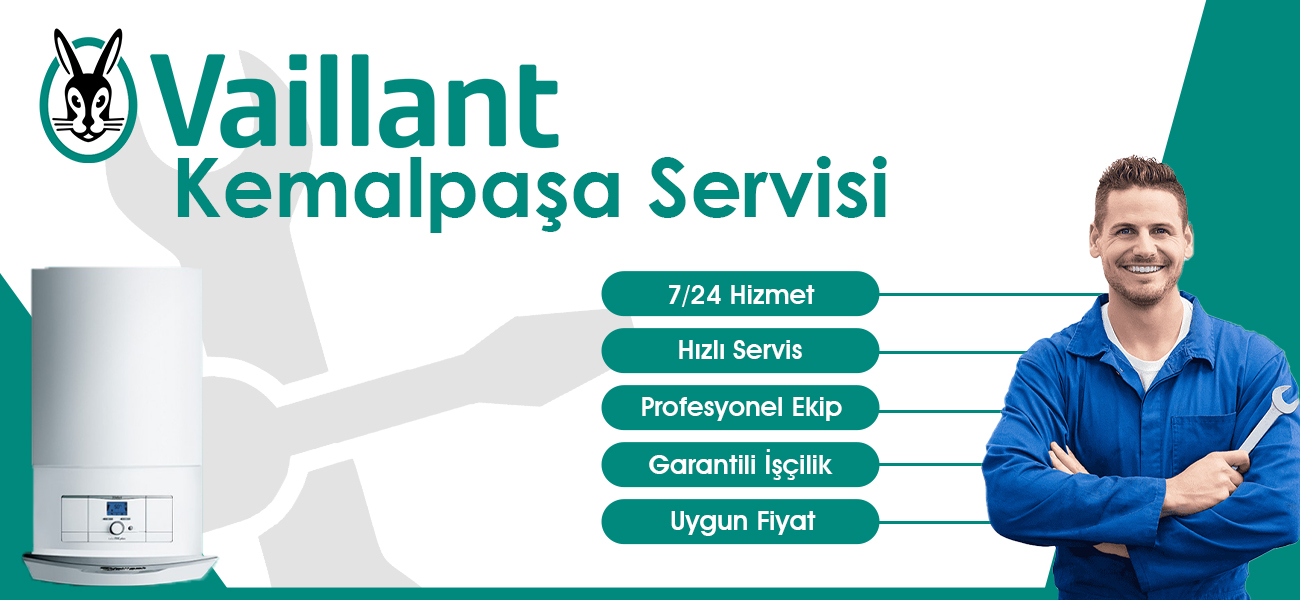 Vaillant
Kemalpaşa Servisi

7/24 Hizmet
Hızlı Servis
Profesyonel Ekip
Garantili İşçilik
Uygun Fiyat